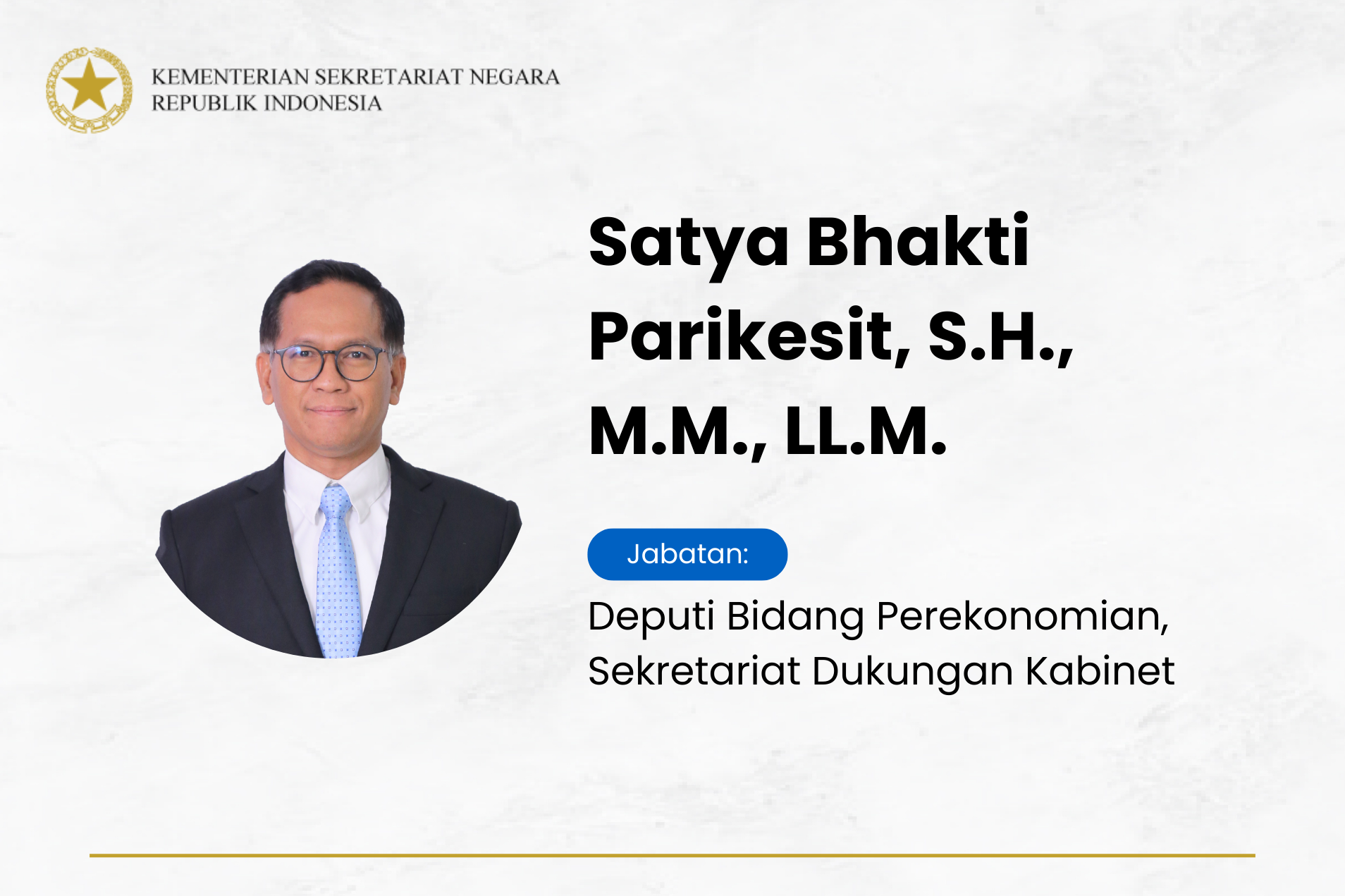 KEMENTERIAN SEKRETARIAT NEGARA
REPUBLIK INDONESIA

Satya Bhakti Parikesit, S.H., M.M., LL.M.

Jabatan:

Deputi Bidang Perekonomian, Sekretariat Dukungan Kabinet